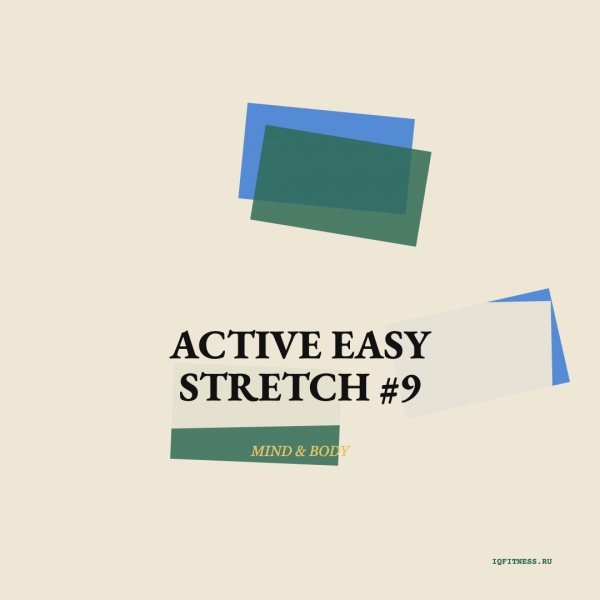 ACTIVE EASY STRETCH #9

MIND & BODY

IQFITNESS.RU